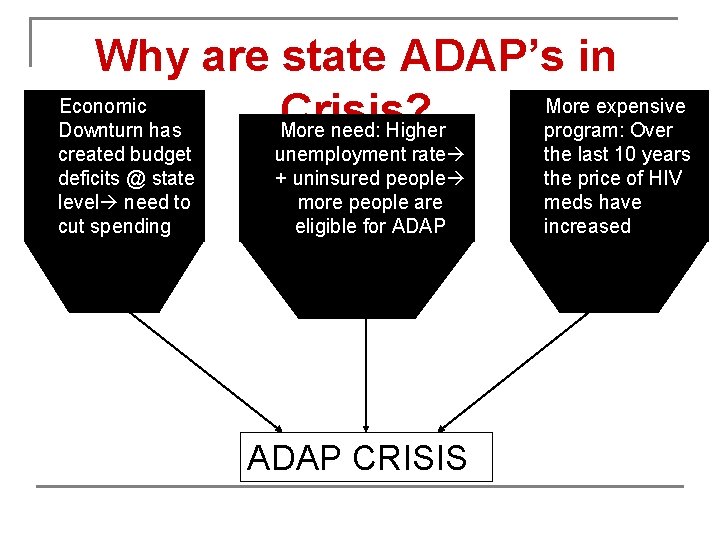 Why are state ADAP's in Crisis?

Economic Downturn has created budget deficits @ state level→ need to cut spending

More need: Higher unemployment rate→ + uninsured people→ more people are eligible for ADAP

More expensive program: Over the last 10 years the price of HIV meds have increased

ADAP CRISIS